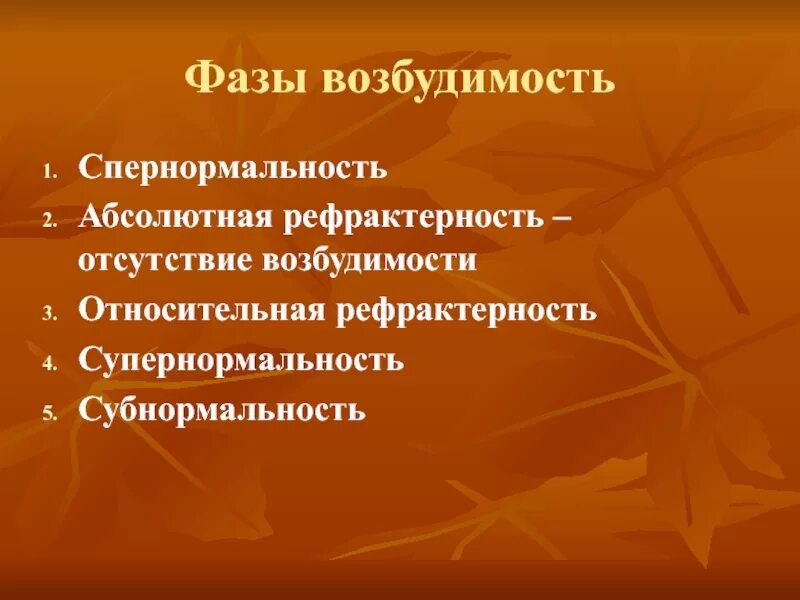 Фазы возбудимость

1. Спернормальность
2. Абсолютная рефрактерность – отсутствие возбудимости
3. Относительная рефрактерность
4. Супернормальность
5. Субнормальность